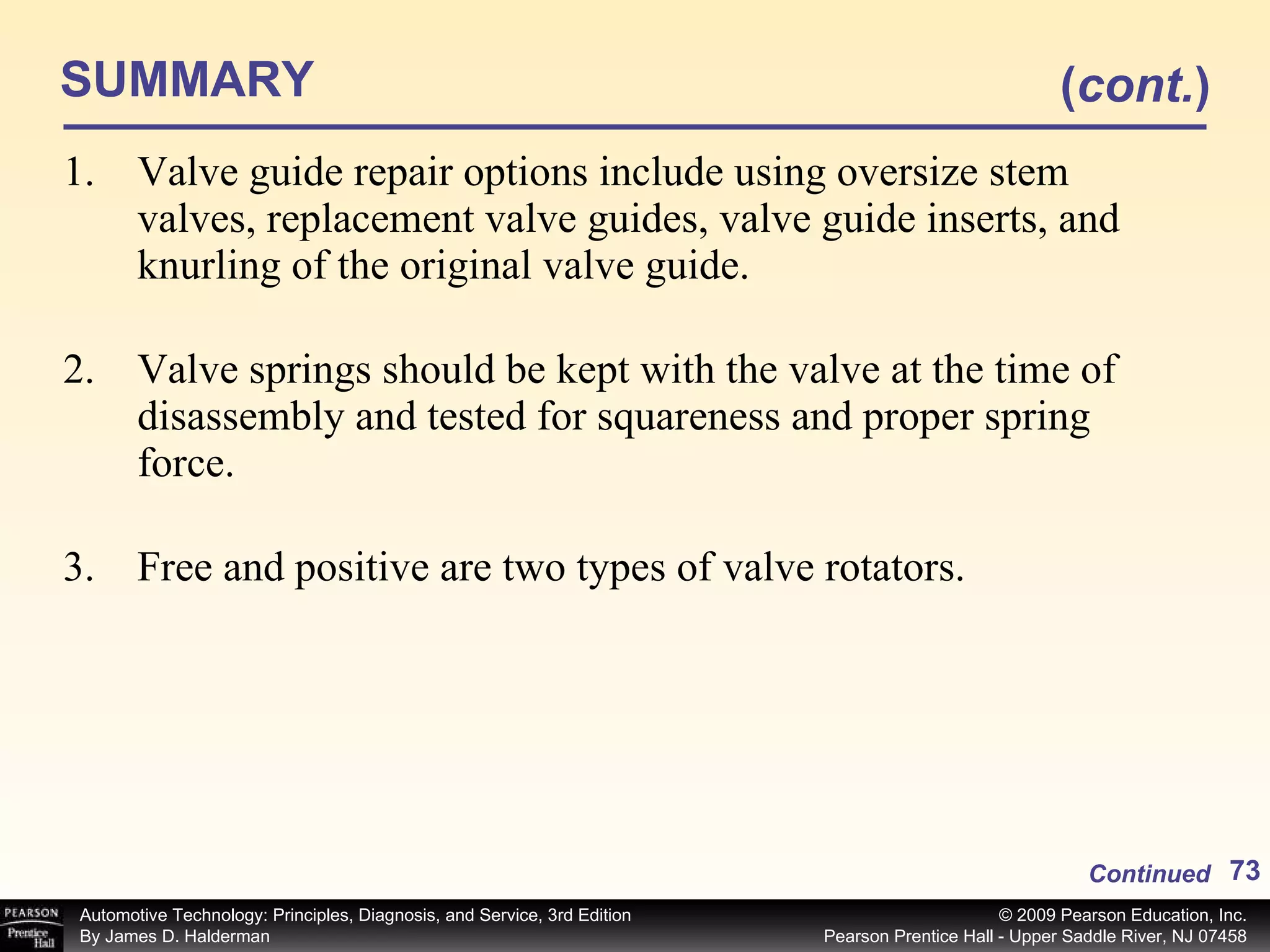 SUMMARY (cont.)

1. Valve guide repair options include using oversize stem valves, replacement valve guides, valve guide inserts, and knurling of the original valve guide.

2. Valve springs should be kept with the valve at the time of disassembly and tested for squareness and proper spring force.

3. Free and positive are two types of valve rotators.

Continued 73

PEARSON Prentice Hall

Automotive Technology: Principles, Diagnosis, and Service, 3rd Edition
By James D. Halderman

© 2009 Pearson Education, Inc.
Pearson Prentice Hall - Upper Saddle River, NJ 07458